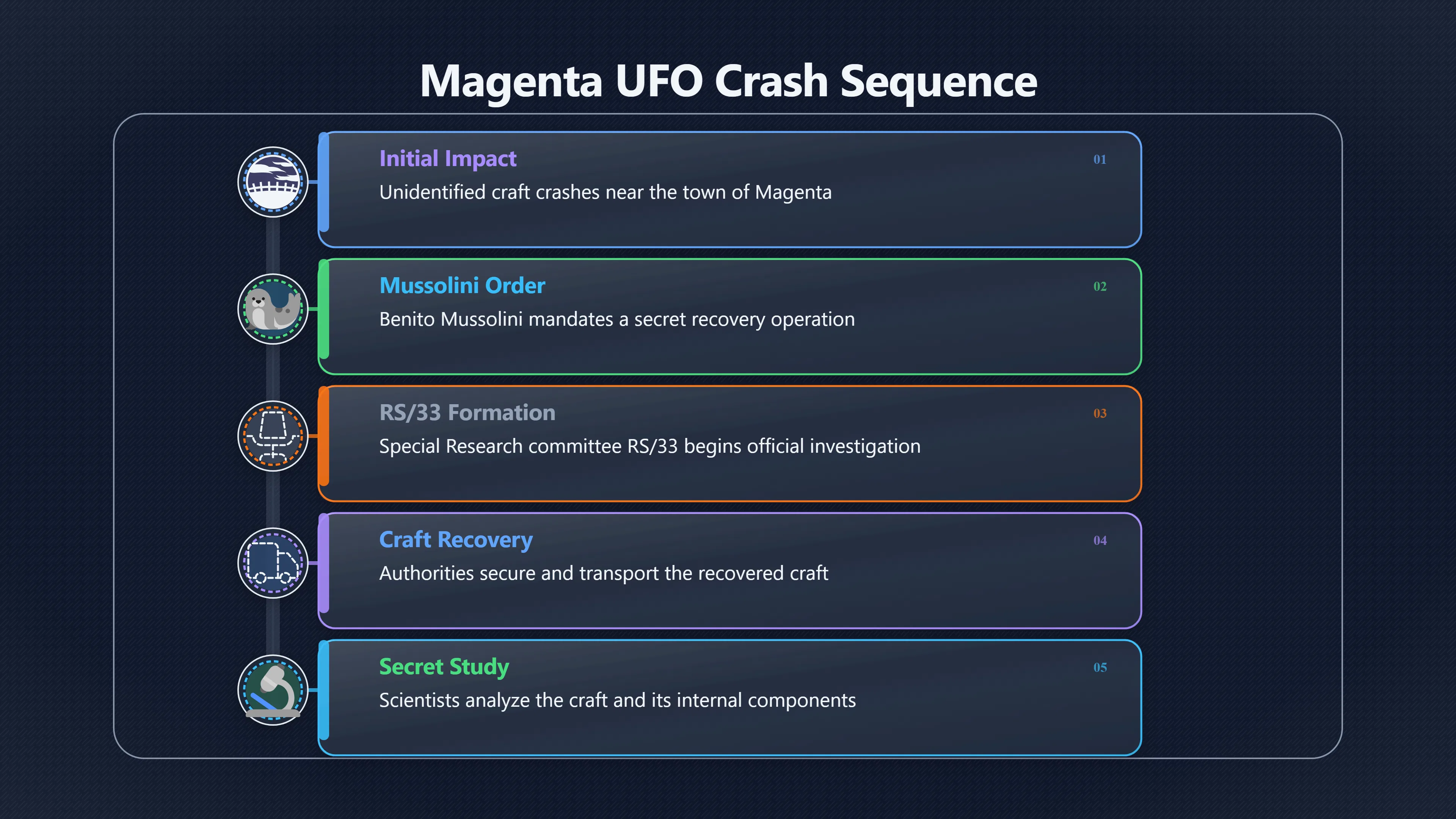 Magenta UFO Crash Sequence

Initial Impact
01
Unidentified craft crashes near the town of Magenta

Mussolini Order
02
Benito Mussolini mandates a secret recovery operation

RS/33 Formation
03
Special Research committee RS/33 begins official investigation

Craft Recovery
04
Authorities secure and transport the recovered craft

Secret Study
05
Scientists analyze the craft and its internal components